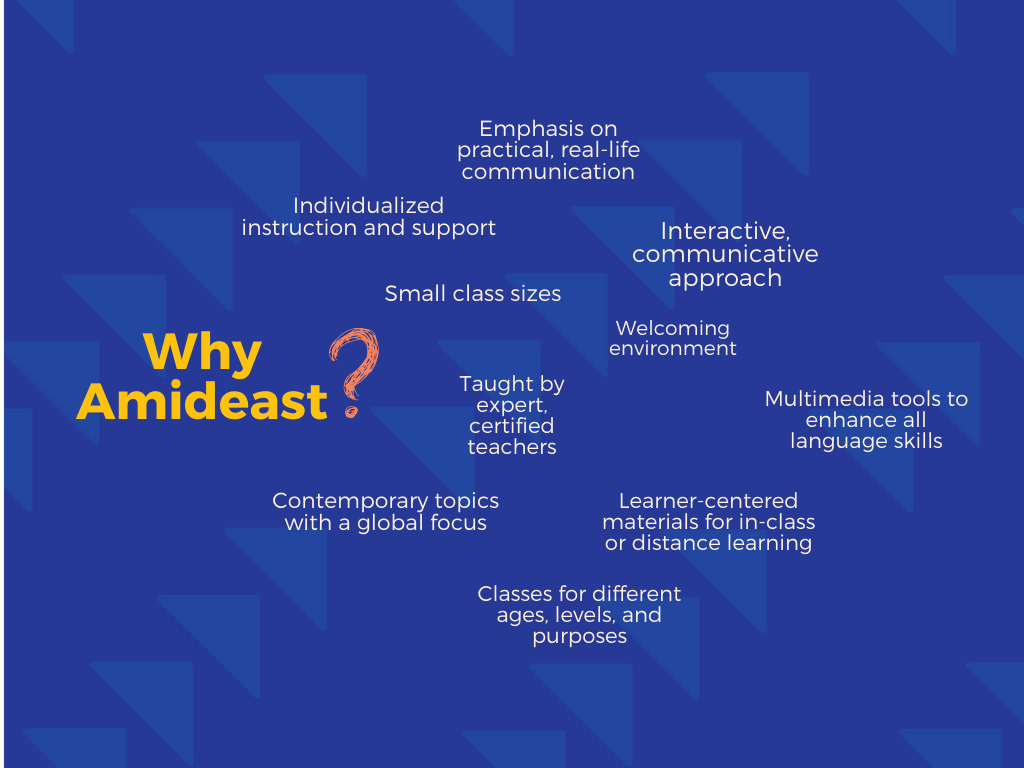 Why Amideast?

Emphasis on practical, real-life communication

Individualized instruction and support

Interactive, communicative approach

Small class sizes

Welcoming environment

Taught by expert, certified teachers

Multimedia tools to enhance all language skills

Contemporary topics with a global focus

Learner-centered materials for in-class or distance learning

Classes for different ages, levels, and purposes